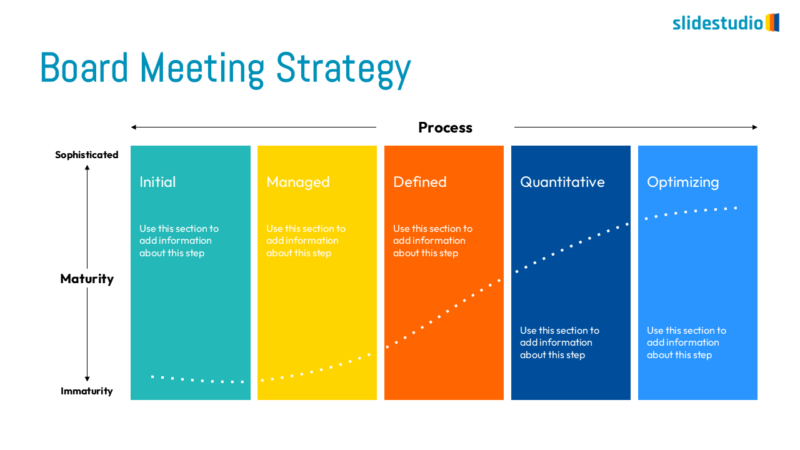 slidestudio

Board Meeting Strategy

Process

Sophisticated

Maturity

Immaturity

Initial

Use this section to add information about this step

Managed

Use this section to add information about this step

Defined

Use this section to add information about this step

Quantitative

Use this section to add information about this step

Optimizing

Use this section to add information about this step